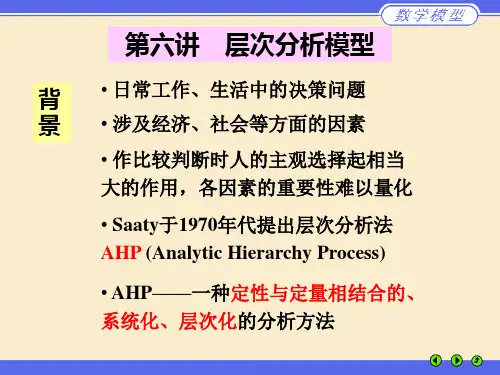 数学模型

第六讲　层次分析模型

背景

• 日常工作、生活中的决策问题

• 涉及经济、社会等方面的因素

• 作比较判断时人的主观选择起相当大的作用，各因素的重要性难以量化

• Saaty于1970年代提出层次分析法 AHP (Analytic Hierarchy Process)

• AHP——一种定性与定量相结合的、系统化、层次化的分析方法